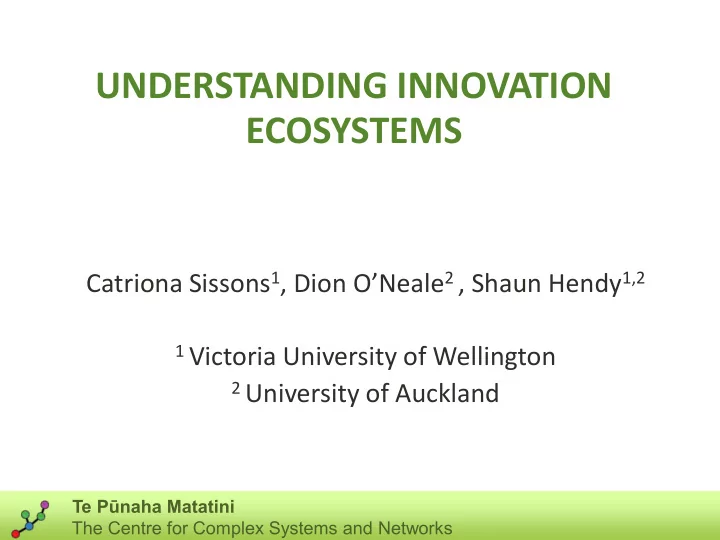 UNDERSTANDING INNOVATION ECOSYSTEMS

Catriona Sissons$^1$, Dion O'Neale$^2$ , Shaun Hendy$^{1,2}$

$^1$ Victoria University of Wellington
$^2$ University of Auckland

Te Pūnaha Matatini
The Centre for Complex Systems and Networks